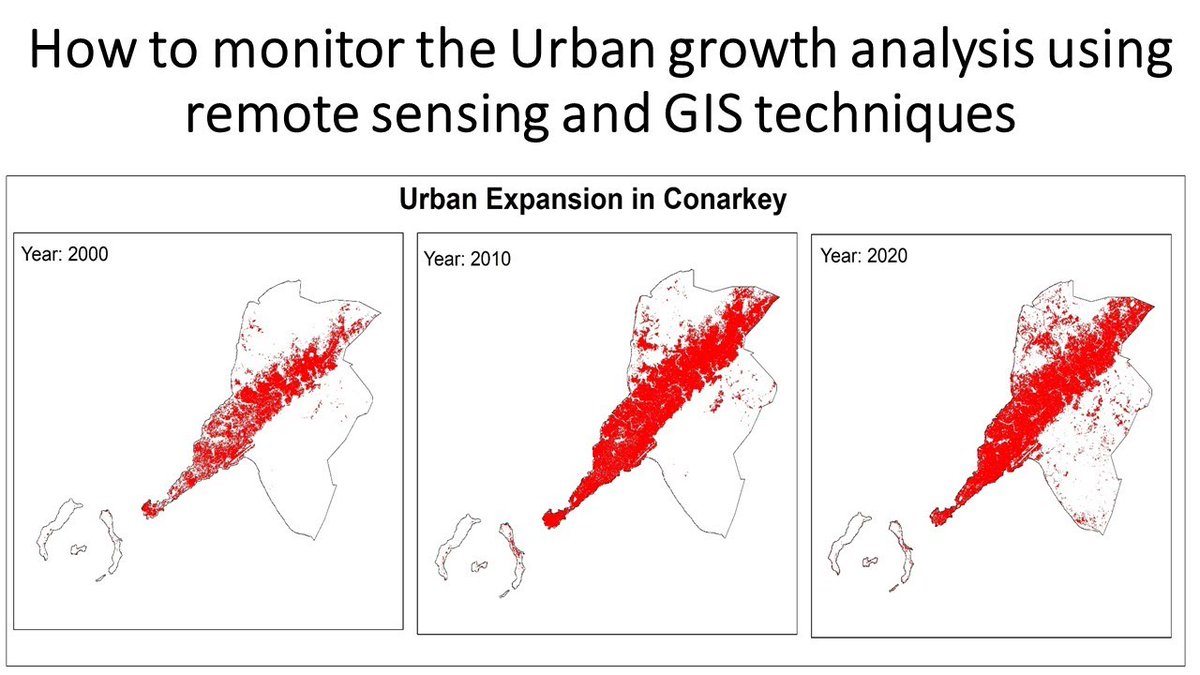 How to monitor the Urban growth analysis using remote sensing and GIS techniques

Urban Expansion in Conarkey

Year: 2000

Year: 2010

Year: 2020